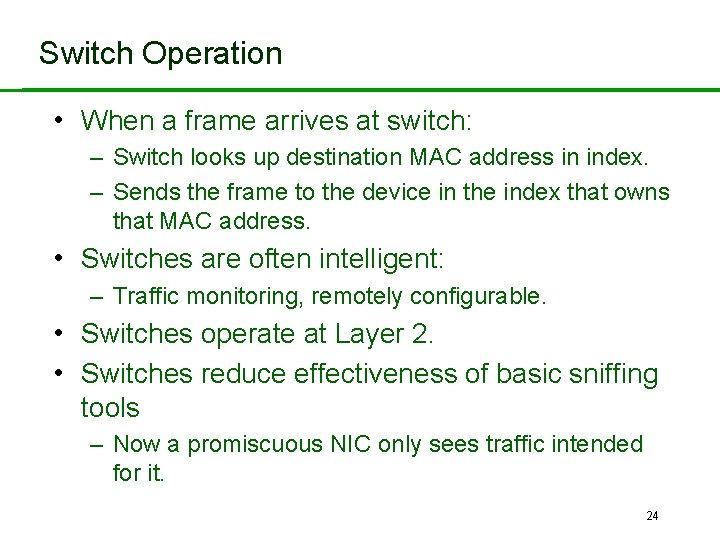 Switch Operation

• When a frame arrives at switch:
  – Switch looks up destination MAC address in index.
  – Sends the frame to the device in the index that owns that MAC address.
• Switches are often intelligent:
  – Traffic monitoring, remotely configurable.
• Switches operate at Layer 2.
• Switches reduce effectiveness of basic sniffing tools
  – Now a promiscuous NIC only sees traffic intended for it.

24